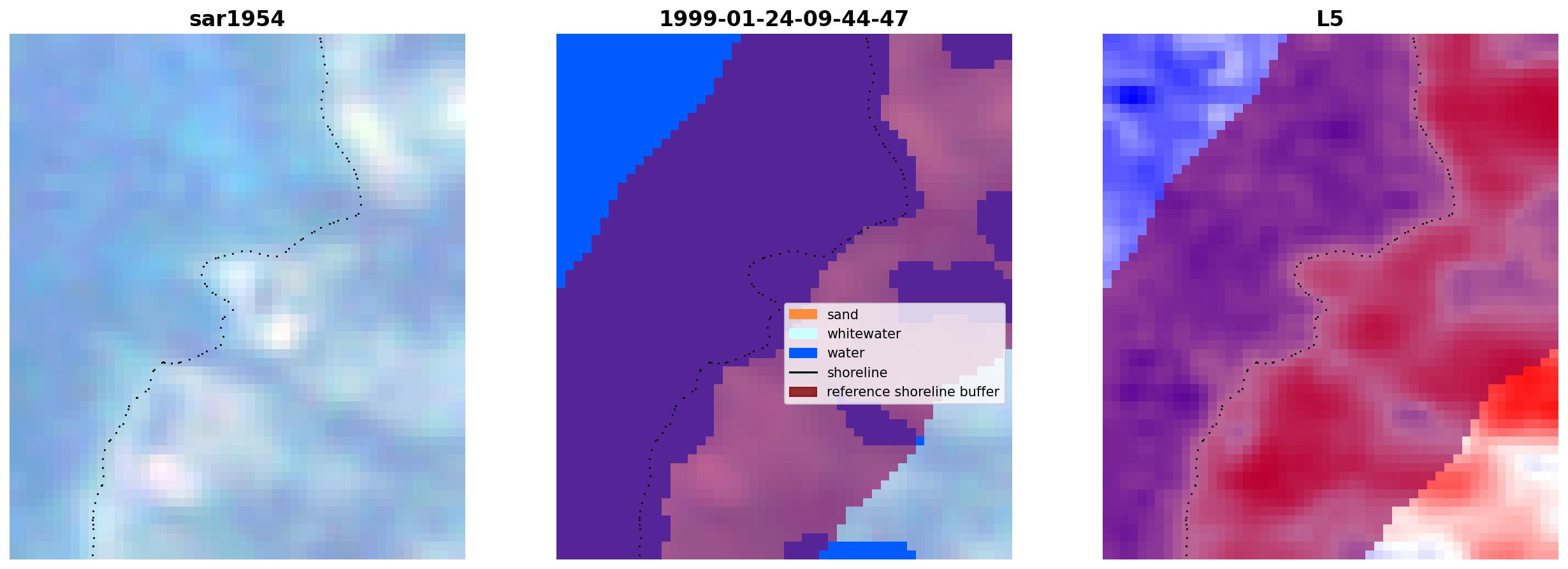 sar1954

1999-01-24-09-44-47

sand
whitewater
water
shoreline
reference shoreline buffer

L5